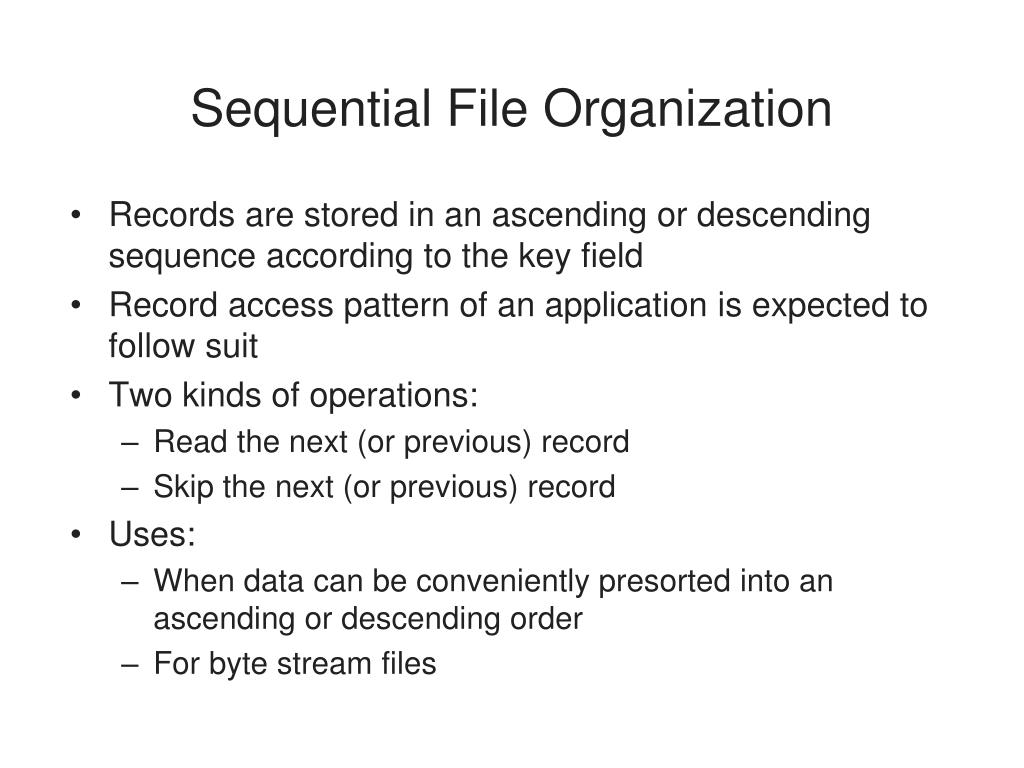 Sequential File Organization

• Records are stored in an ascending or descending sequence according to the key field
• Record access pattern of an application is expected to follow suit
• Two kinds of operations:
– Read the next (or previous) record
– Skip the next (or previous) record
• Uses:
– When data can be conveniently presorted into an ascending or descending order
– For byte stream files